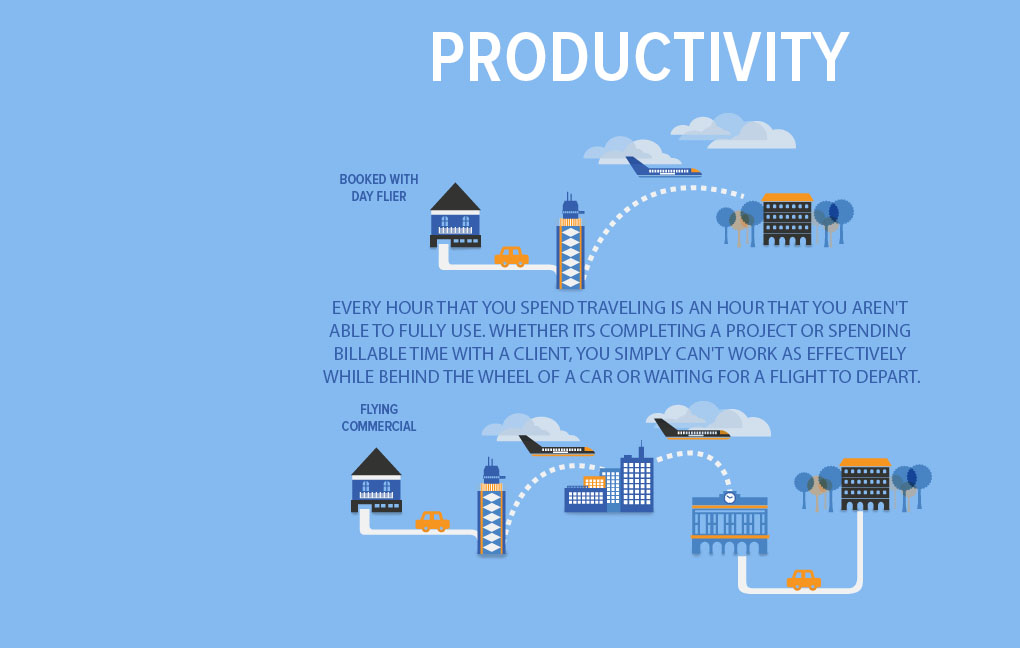 PRODUCTIVITY

BOOKED WITH DAY FLIER

EVERY HOUR THAT YOU SPEND TRAVELING IS AN HOUR THAT YOU AREN'T ABLE TO FULLY USE. WHETHER ITS COMPLETING A PROJECT OR SPENDING BILLABLE TIME WITH A CLIENT, YOU SIMPLY CAN'T WORK AS EFFECTIVELY WHILE BEHIND THE WHEEL OF A CAR OR WAITING FOR A FLIGHT TO DEPART.

FLYING COMMERCIAL